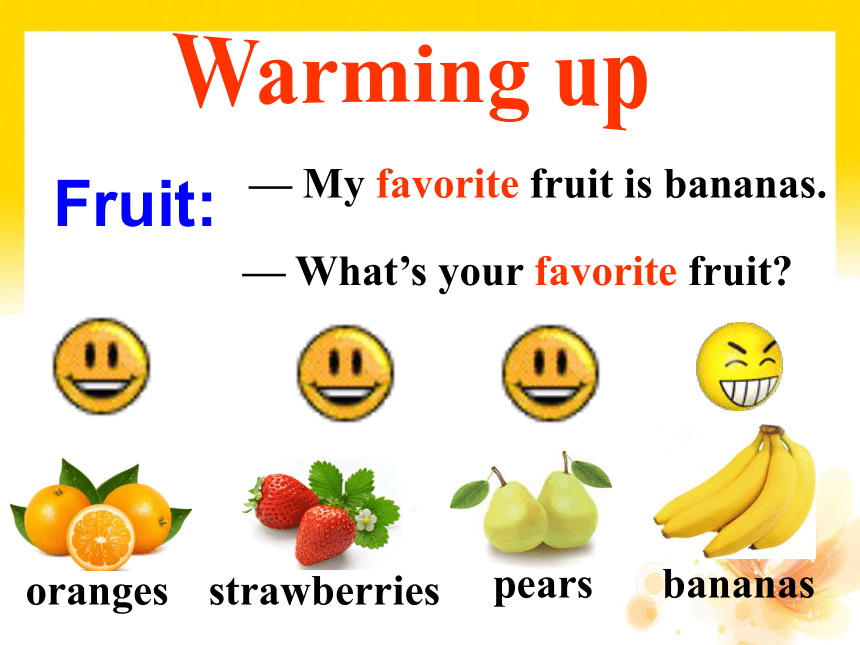 Warming up

Fruit:

— My favorite fruit is bananas.

— What's your favorite fruit?

oranges strawberries pears bananas